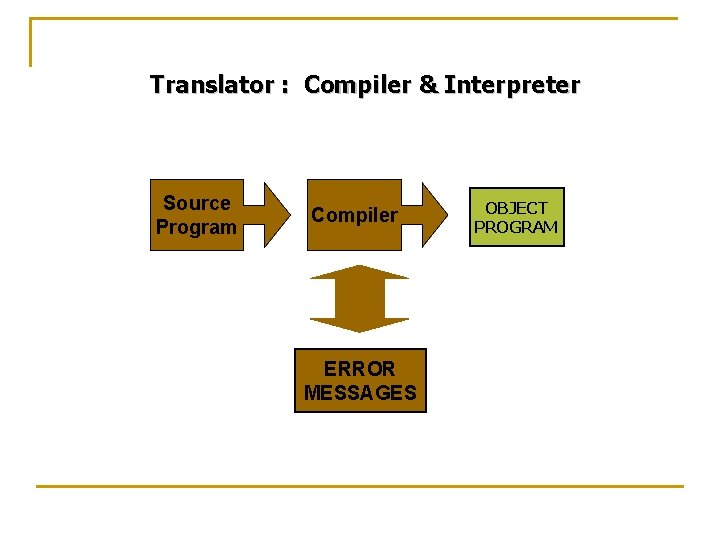 Translator : Compiler & Interpreter

Source Program

Compiler

OBJECT PROGRAM

ERROR MESSAGES